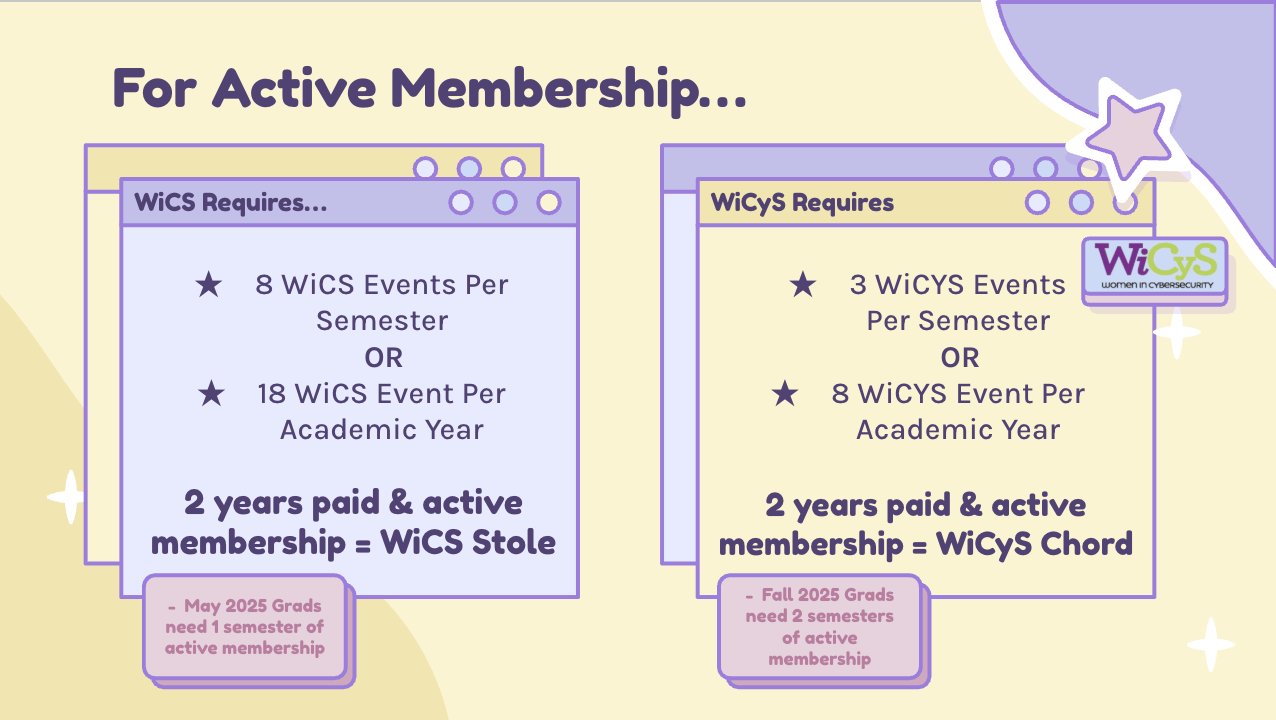 For Active Membership...

WiCS Requires...

★ 8 WiCS Events Per Semester
OR
★ 18 WiCS Event Per Academic Year

2 years paid & active membership = WiCS Stole

- May 2025 Grads need 1 semester of active membership

WiCyS Requires

WiCyS
WOMEN IN CYBERSECURITY

★ 3 WiCYS Events Per Semester
OR
★ 8 WiCYS Event Per Academic Year

2 years paid & active membership = WiCyS Chord

- Fall 2025 Grads need 2 semesters of active membership